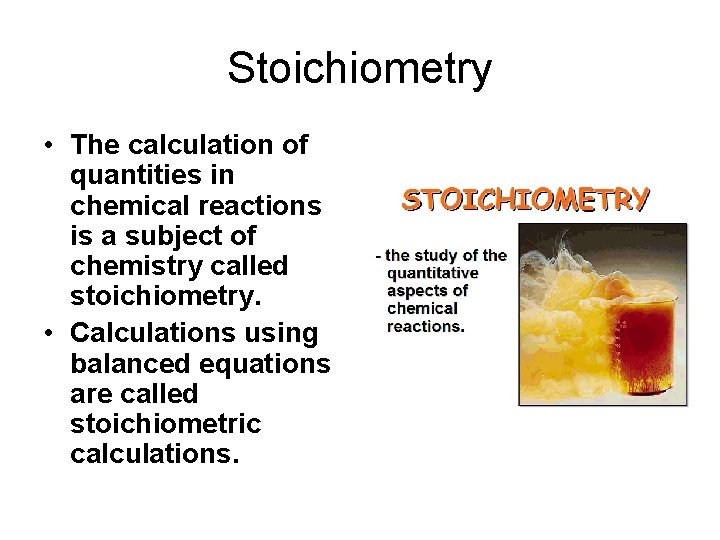 Stoichiometry

• The calculation of quantities in chemical reactions is a subject of chemistry called stoichiometry.
• Calculations using balanced equations are called stoichiometric calculations.

STOICHIOMETRY

- the study of the quantitative aspects of chemical reactions.